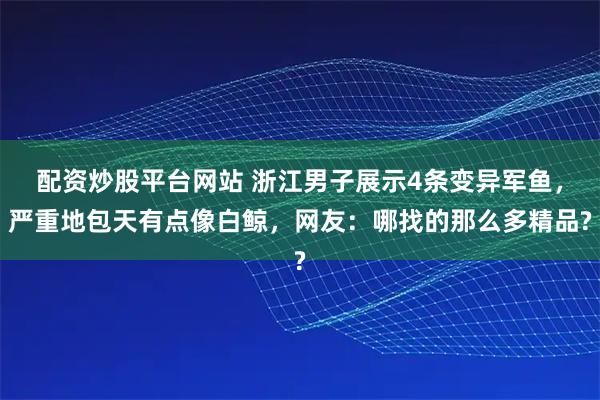 配资炒股平台网站 浙江男子展示4条变异军鱼，严重地包天有点像白鲸，网友：哪找的那么多精品??